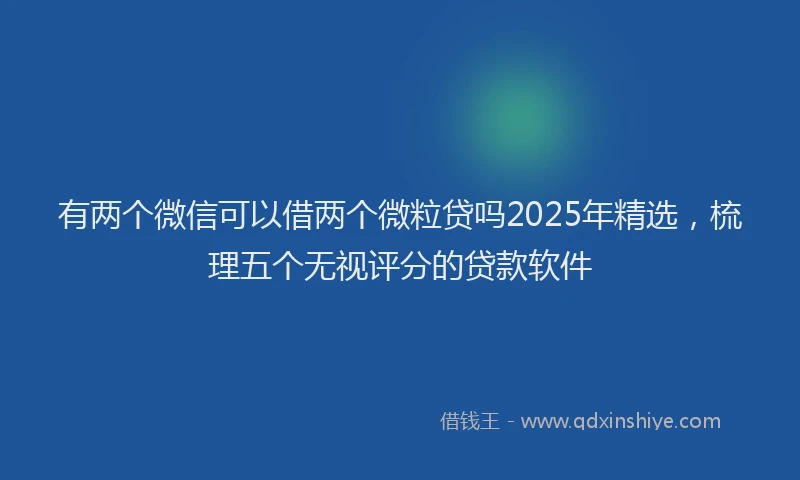 有两个微信可以借两个微粒贷吗2025年精选，梳理五个无视评分的贷款软件

借钱王 - www.qdxinshiye.com